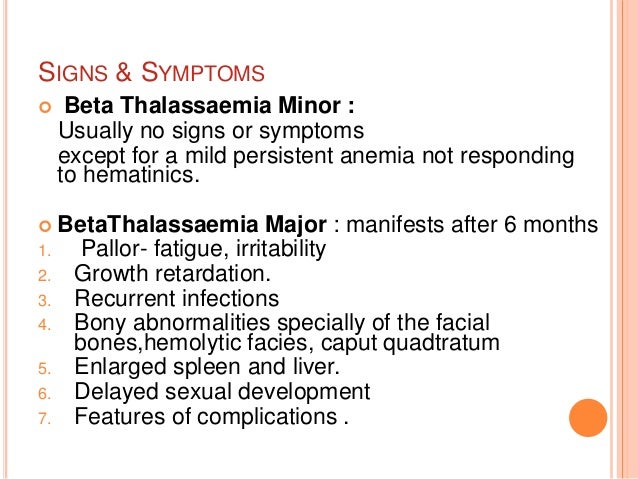 SIGNS & SYMPTOMS

Beta Thalassaemia Minor :
Usually no signs or symptoms
except for a mild persistent anemia not responding to hematinics.

BetaThalassaemia Major : manifests after 6 months
1. Pallor- fatigue, irritability
2. Growth retardation.
3. Recurrent infections
4. Bony abnormalities specially of the facial bones,hemolytic facies, caput quadtratum
5. Enlarged spleen and liver.
6. Delayed sexual development
7. Features of complications .